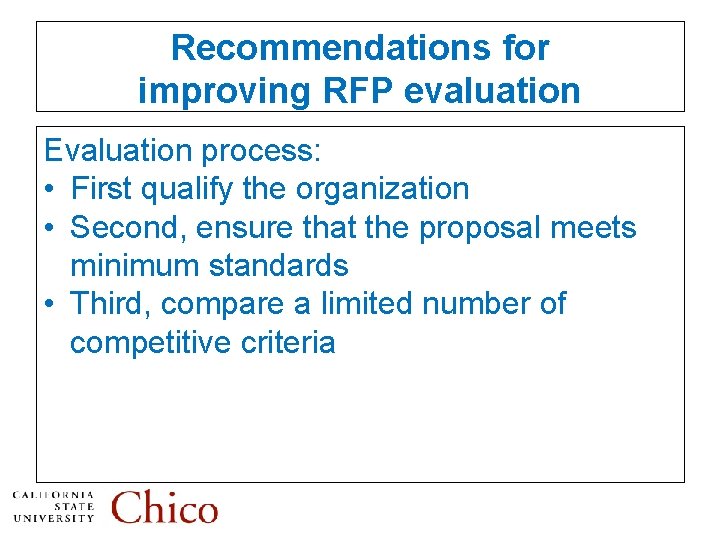 Recommendations for improving RFP evaluation

Evaluation process:
• First qualify the organization
• Second, ensure that the proposal meets minimum standards
• Third, compare a limited number of competitive criteria

CALIFORNIA
STATE
UNIVERSITY
Chico